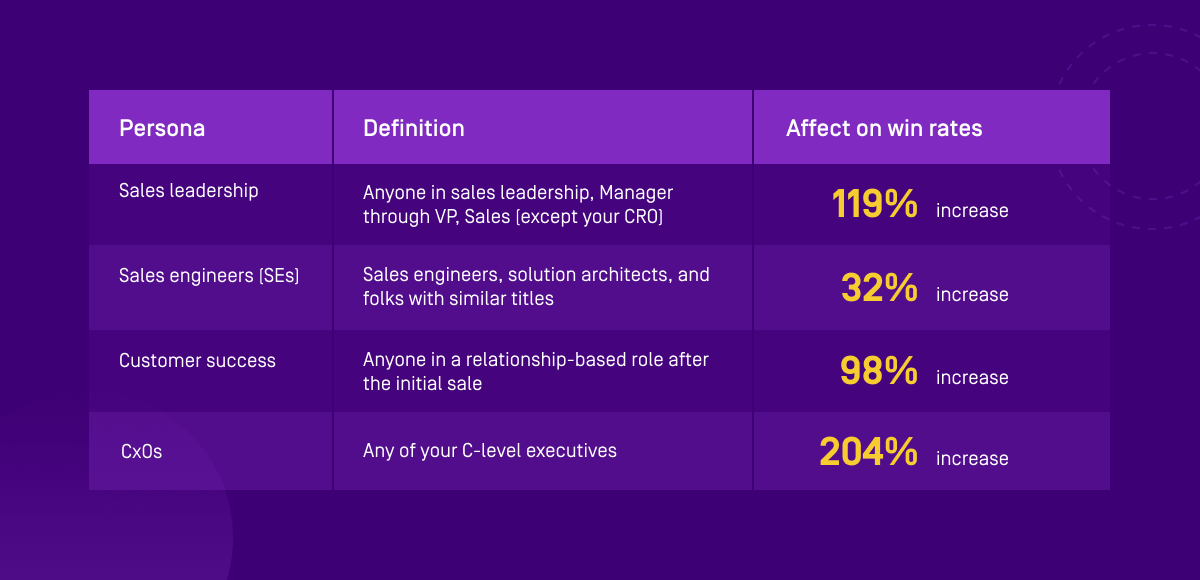 | Persona | Definition | Affect on win rates |
|---|---|---|
| Sales leadership | Anyone in sales leadership, Manager through VP, Sales (except your CRO) | 119% increase |
| Sales engineers (SEs) | Sales engineers, solution architects, and folks with similar titles | 32% increase |
| Customer success | Anyone in a relationship-based role after the initial sale | 98% increase |
| CxOs | Any of your C-level executives | 204% increase |